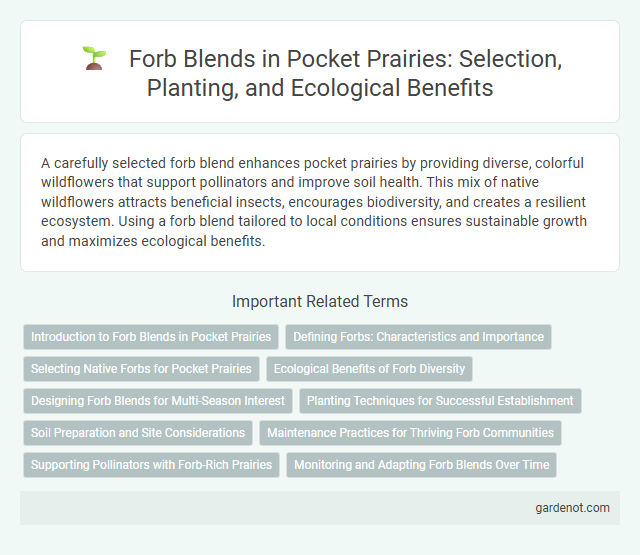 Forb Blends in Pocket Prairies: Selection, Planting, and Ecological Benefits

A carefully selected forb blend enhances pocket prairies by providing diverse, colorful wildflowers that support pollinators and improve soil health. This mix of native wildflowers attracts beneficial insects, encourages biodiversity, and creates a resilient ecosystem. Using a forb blend tailored to local conditions ensures sustainable growth and maximizes ecological benefits.

Important Related Terms

Introduction to Forb Blends in Pocket Prairies
Defining Forbs: Characteristics and Importance
Selecting Native Forbs for Pocket Prairies
Ecological Benefits of Forb Diversity
Designing Forb Blends for Multi-Season Interest
Planting Techniques for Successful Establishment
Soil Preparation and Site Considerations
Maintenance Practices for Thriving Forb Communities
Supporting Pollinators with Forb-Rich Prairies
Monitoring and Adapting Forb Blends Over Time

gardenot.com